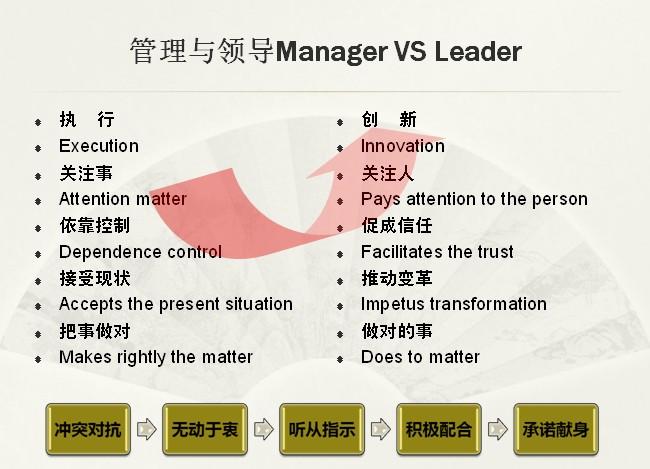 管理与领导Manager VS Leader

- 执　行
- Execution
- 关注事
- Attention matter
- 依靠控制
- Dependence control
- 接受现状
- Accepts the present situation
- 把事做对
- Makes rightly the matter

- 创　新
- Innovation
- 关注人
- Pays attention to the person
- 促成信任
- Facilitates the trust
- 推动变革
- Impetus transformation
- 做对的事
- Does to matter

冲突对抗 无动于衷 听从指示 积极配合 承诺献身